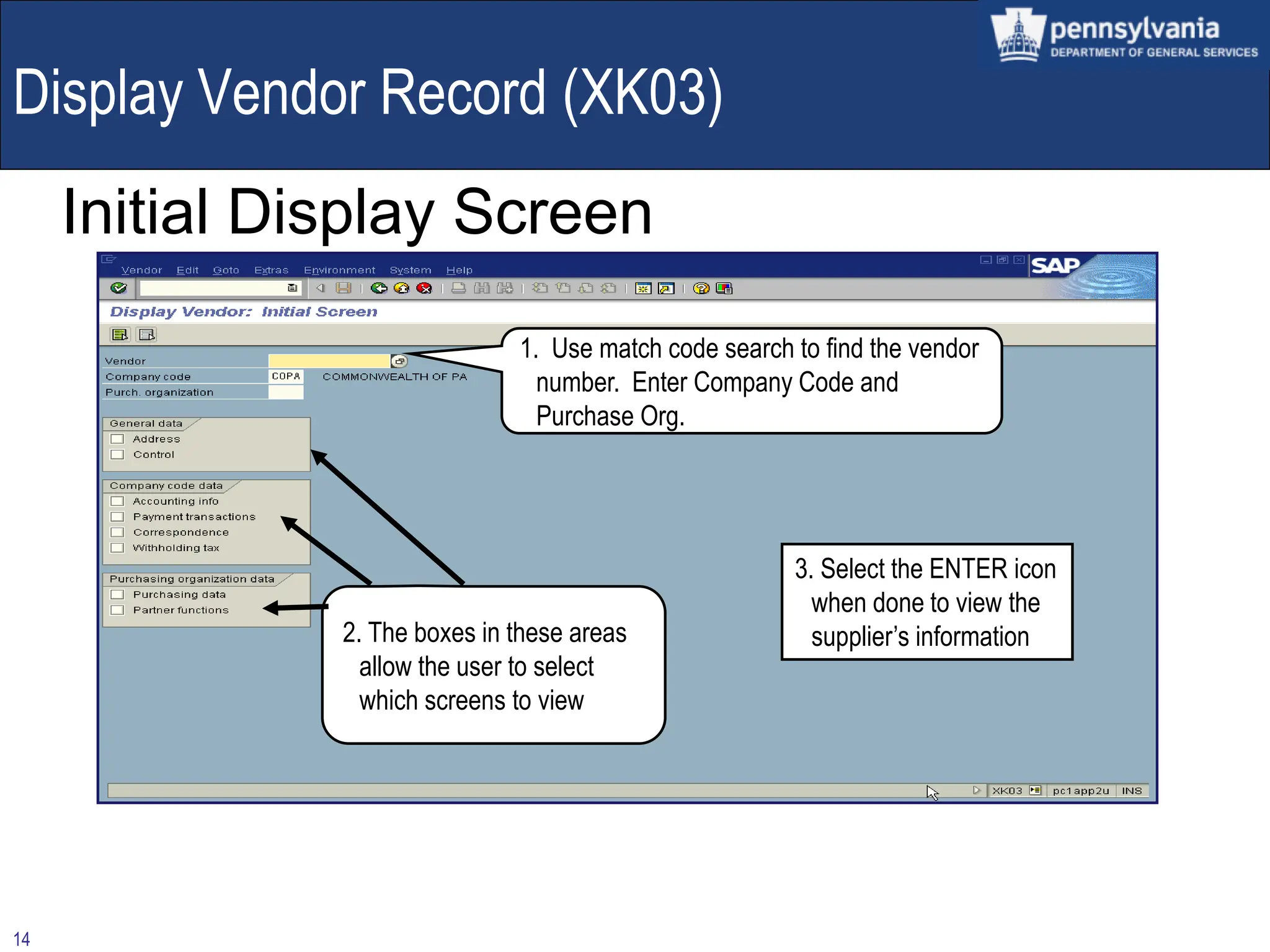 pennsylvania
DEPARTMENT OF GENERAL SERVICES

Display Vendor Record (XK03)

Initial Display Screen

Vendor Edit Goto Extras Environment System Help

SAP

Display Vendor: Initial Screen

Vendor
Company code COPA COMMONWEALTH OF PA
Purch. organization

General data
Address
Control

Company code data
Accounting info
Payment transactions
Correspondence
Withholding tax

Purchasing organization data
Purchasing data
Partner functions

1. Use match code search to find the vendor number. Enter Company Code and Purchase Org.

2. The boxes in these areas allow the user to select which screens to view

3. Select the ENTER icon when done to view the supplier's information

XK03 pc1app2u INS

14